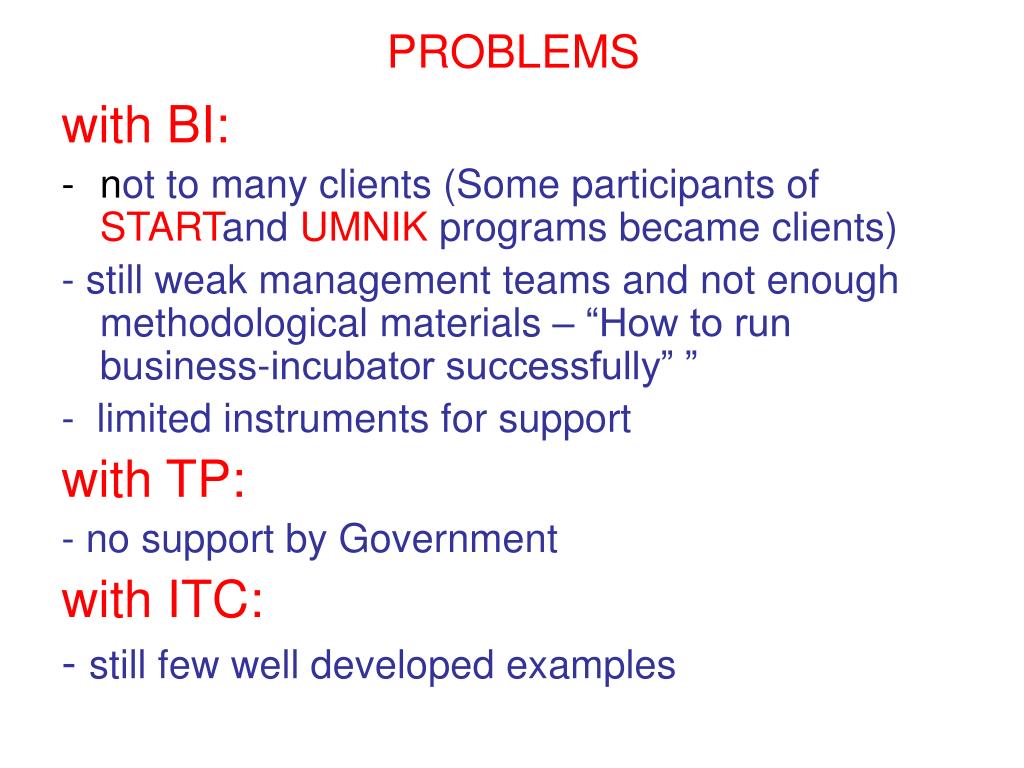 PROBLEMS

with BI:

- not to many clients (Some participants of STARTand UMNIK programs became clients)

- still weak management teams and not enough methodological materials – “How to run business-incubator successfully” ”

- limited instruments for support

with TP:

- no support by Government

with ITC:

- still few well developed examples